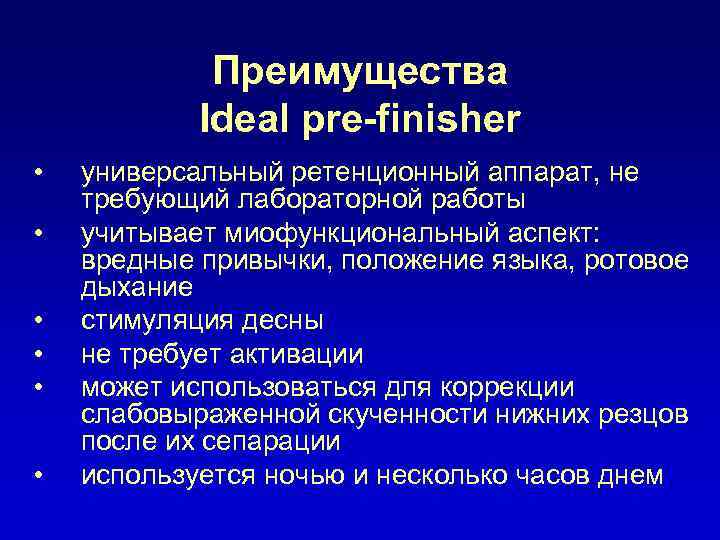 Преимущества
Ideal pre-finisher

• универсальный ретенционный аппарат, не требующий лабораторной работы
• учитывает миофункциональный аспект: вредные привычки, положение языка, ротовое дыхание
• стимуляция десны
• не требует активации
• может использоваться для коррекции слабовыраженной скученности нижних резцов после их сепарации
• используется ночью и несколько часов днем